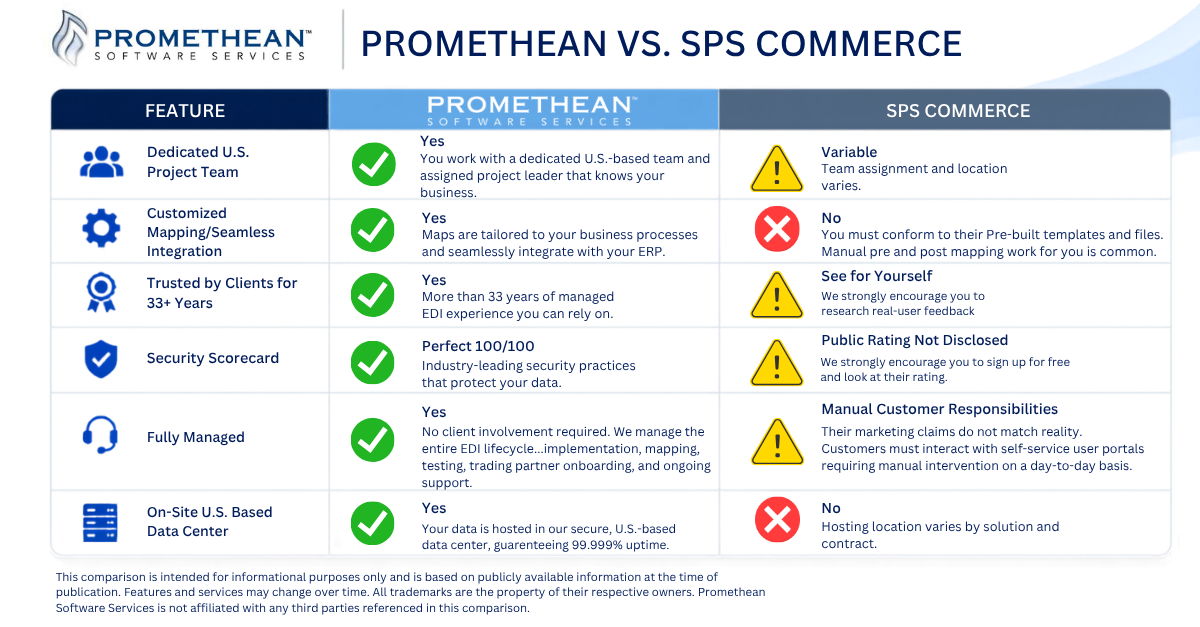 PROMETHEAN™ SOFTWARE SERVICES

PROMETHEAN VS. SPS COMMERCE

| FEATURE | PROMETHEAN™ SOFTWARE SERVICES | SPS COMMERCE |
|---|---|---|
| Dedicated U.S. Project Team | Yes You work with a dedicated U.S.-based team and assigned project leader that knows your business. | Variable Team assignment and location varies. |
| Customized Mapping/Seamless Integration | Yes Maps are tailored to your business processes and seamlessly integrate with your ERP. | No You must conform to their Pre-built templates and files. Manual pre and post mapping work for you is common. |
| Trusted by Clients for 33+ Years | Yes More than 33 years of managed EDI experience you can rely on. | See for Yourself We strongly encourage you to research real-user feedback |
| Security Scorecard | Perfect 100/100 Industry-leading security practices that protect your data. | Public Rating Not Disclosed We strongly encourage you to sign up for free and look at their rating. |
| Fully Managed | Yes No client involvement required. We manage the entire EDI lifecycle...implementation, mapping, testing, trading partner onboarding, and ongoing support. | Manual Customer Responsibilities Their marketing claims do not match reality. Customers must interact with self-service user portals requiring manual intervention on a day-to-day basis. |
| On-Site U.S. Based Data Center | Yes Your data is hosted in our secure, U.S.-based data center, guarenteeing 99.999% uptime. | No Hosting location varies by solution and contract. |

This comparison is intended for informational purposes only and is based on publicly available information at the time of publication. Features and services may change over time. All trademarks are the property of their respective owners. Promethean Software Services is not affiliated with any third parties referenced in this comparison.